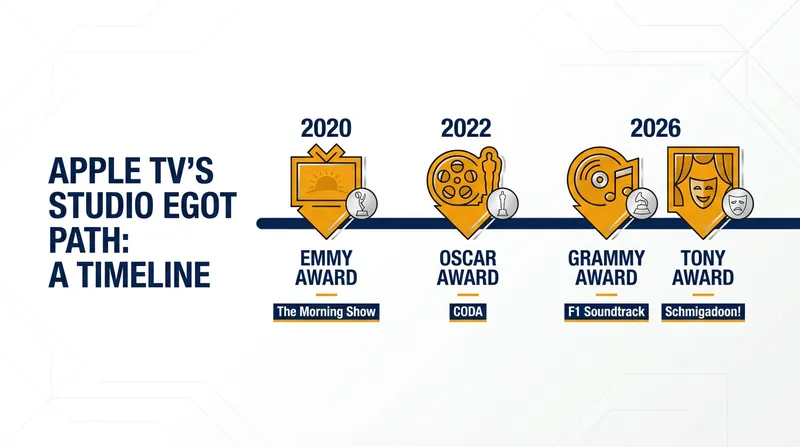 APPLE TV'S STUDIO EGOT PATH: A TIMELINE

2020

EMMY AWARD

The Morning Show

2022

OSCAR AWARD

CODA

2026

GRAMMY AWARD

F1 Soundtrack

TONY AWARD

Schmigadoon!